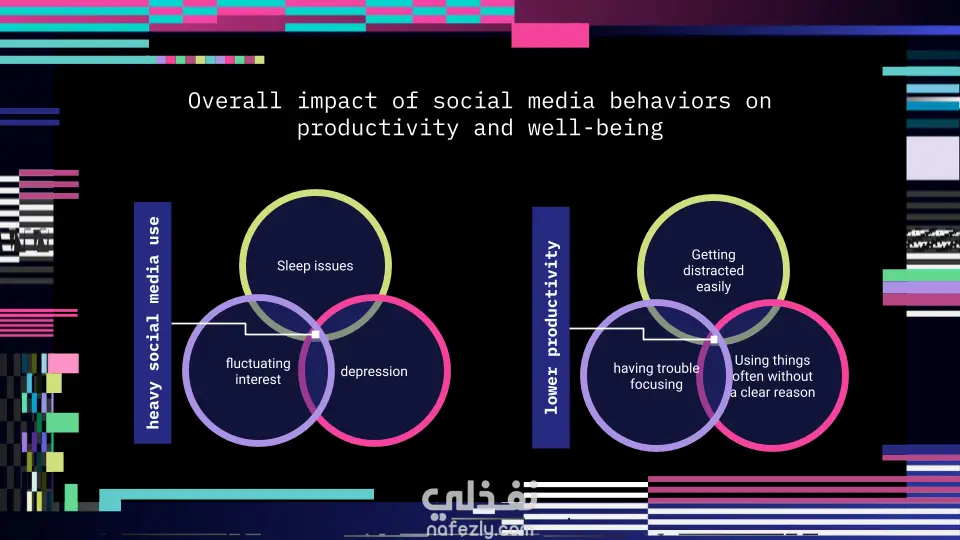 Overall impact of social media behaviors on productivity and well-being

heavy social media use

Sleep issues

fluctuating interest

depression

lower productivity

Getting distracted easily

having trouble focusing

Using things often without a clear reason

نفذلي
nafezly.com